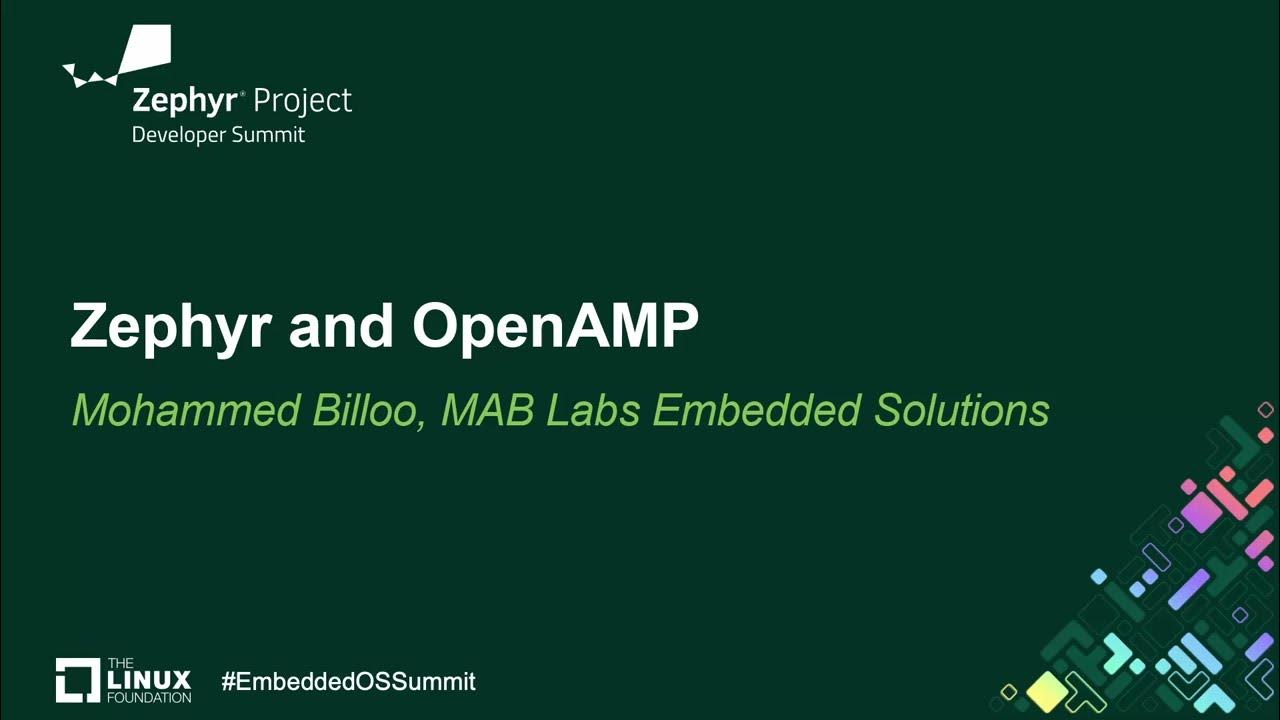 Zephyr® Project
Developer Summit

Zephyr and OpenAMP

Mohammed Billoo, MAB Labs Embedded Solutions

THE LINUX FOUNDATION

#EmbeddedOSSummit